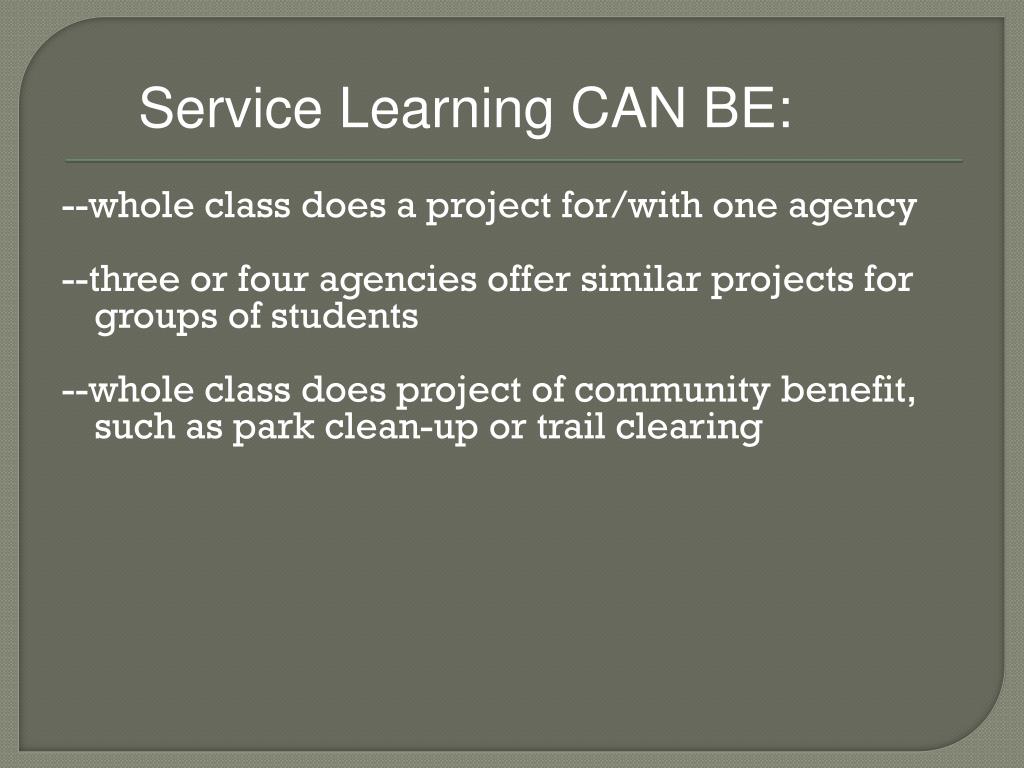 Service Learning CAN BE:

--whole class does a project for/with one agency

--three or four agencies offer similar projects for groups of students

--whole class does project of community benefit, such as park clean-up or trail clearing